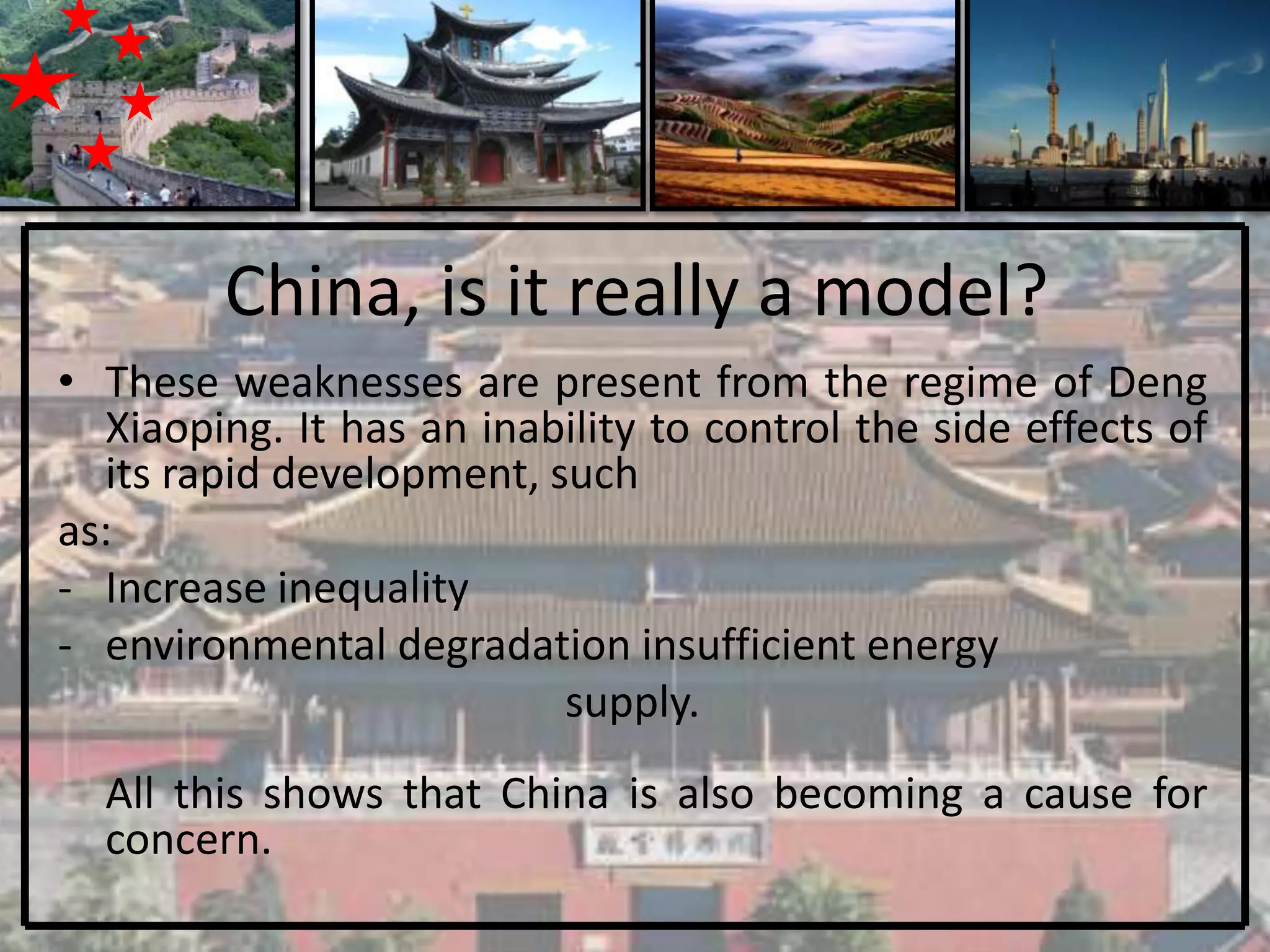 China, is it really a model?

• These weaknesses are present from the regime of Deng Xiaoping. It has an inability to control the side effects of its rapid development, such

as:

- Increase inequality
- environmental degradation insufficient energy supply.

All this shows that China is also becoming a cause for concern.